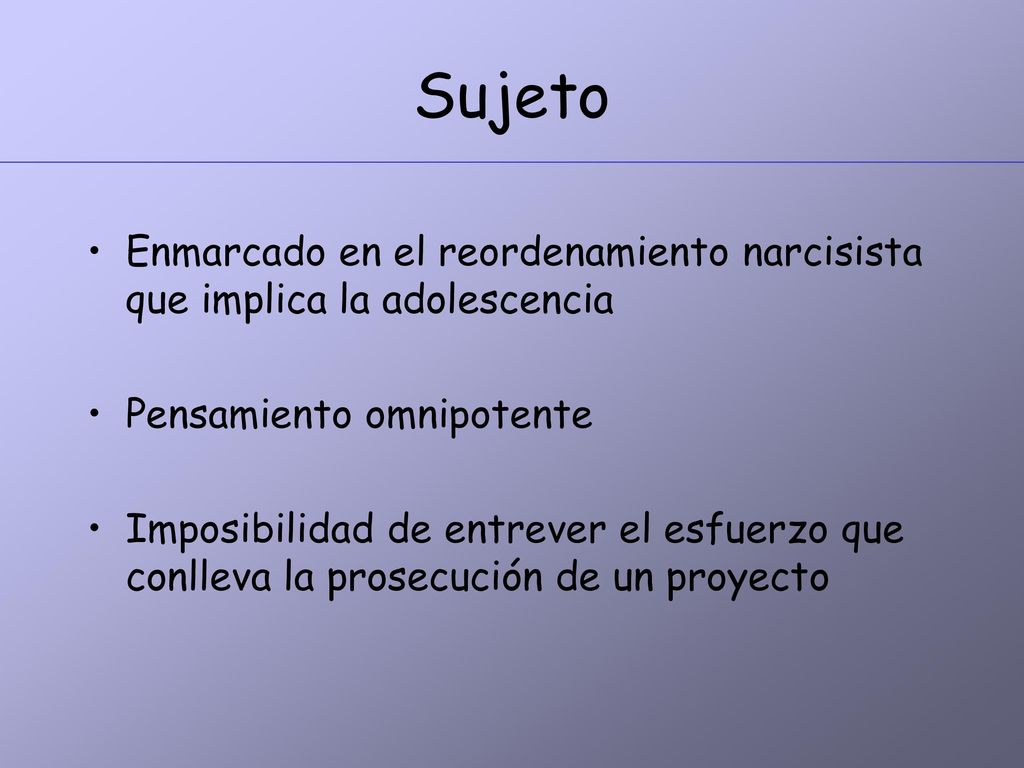 Sujeto

• Enmarcado en el reordenamiento narcisista que implica la adolescencia

• Pensamiento omnipotente

• Imposibilidad de entrever el esfuerzo que conlleva la prosecución de un proyecto